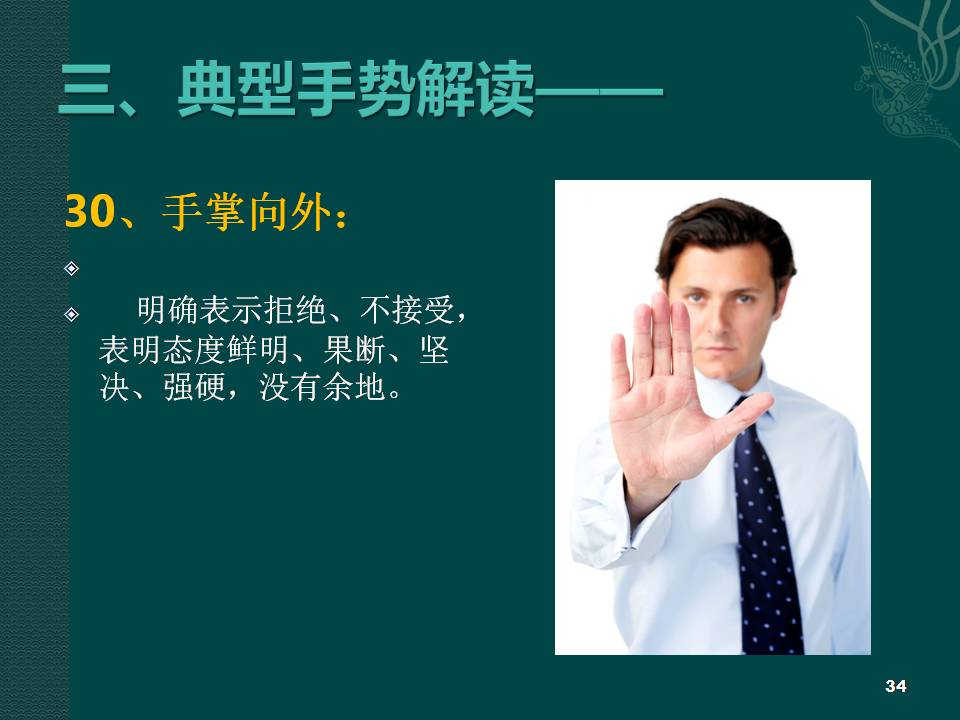 三、典型手势解读——

30、手掌向外：

明确表示拒绝、不接受，表明态度鲜明、果断、坚决、强硬，没有余地。

34